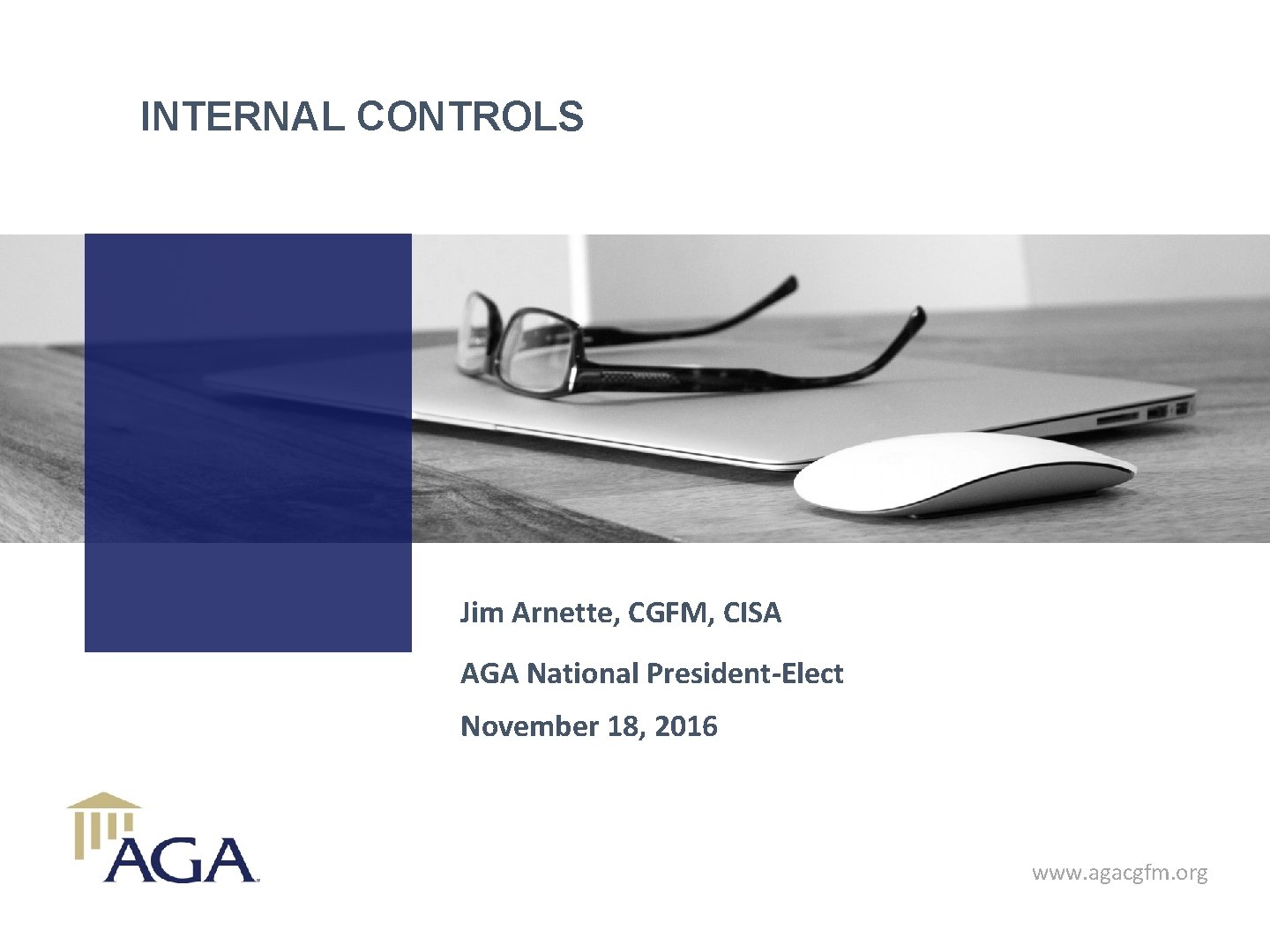 INTERNAL CONTROLS

Jim Arnette, CGFM, CISA

AGA National President-Elect

November 18, 2016

AGA

www.agacgfm.org